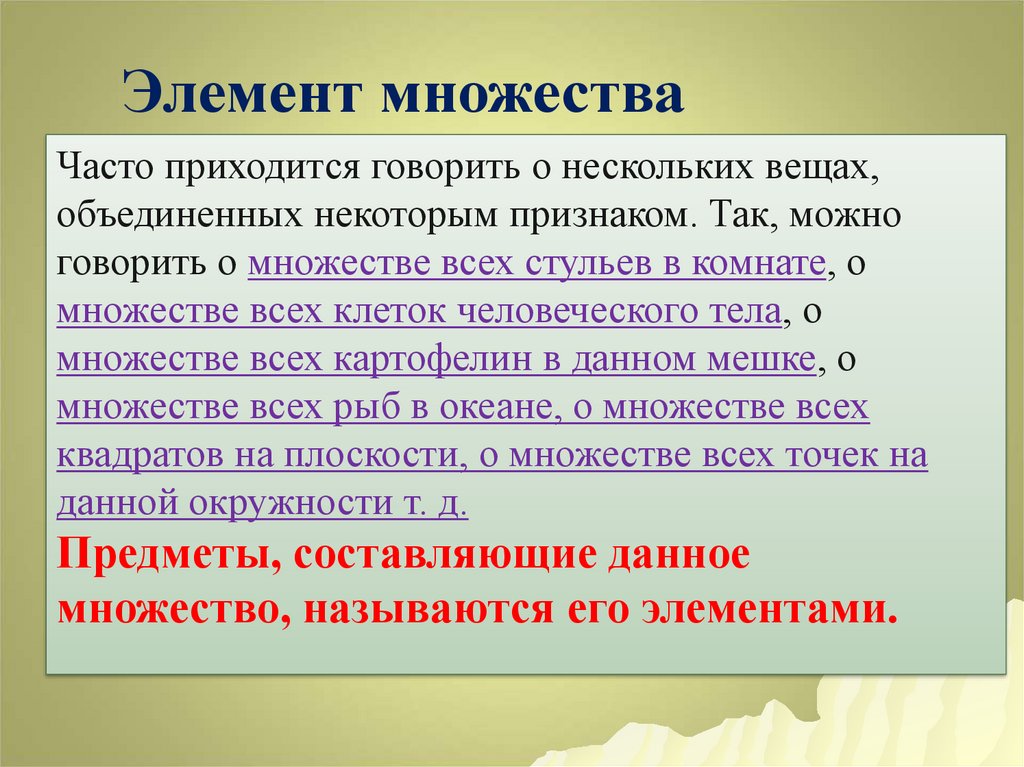 Элемент множества

Часто приходится говорить о нескольких вещах, объединенных некоторым признаком. Так, можно говорить о множестве всех стульев в комнате, о множестве всех клеток человеческого тела, о множестве всех картофелин в данном мешке, о множестве всех рыб в океане, о множестве всех квадратов на плоскости, о множестве всех точек на данной окружности т. д.

Предметы, составляющие данное множество, называются его элементами.